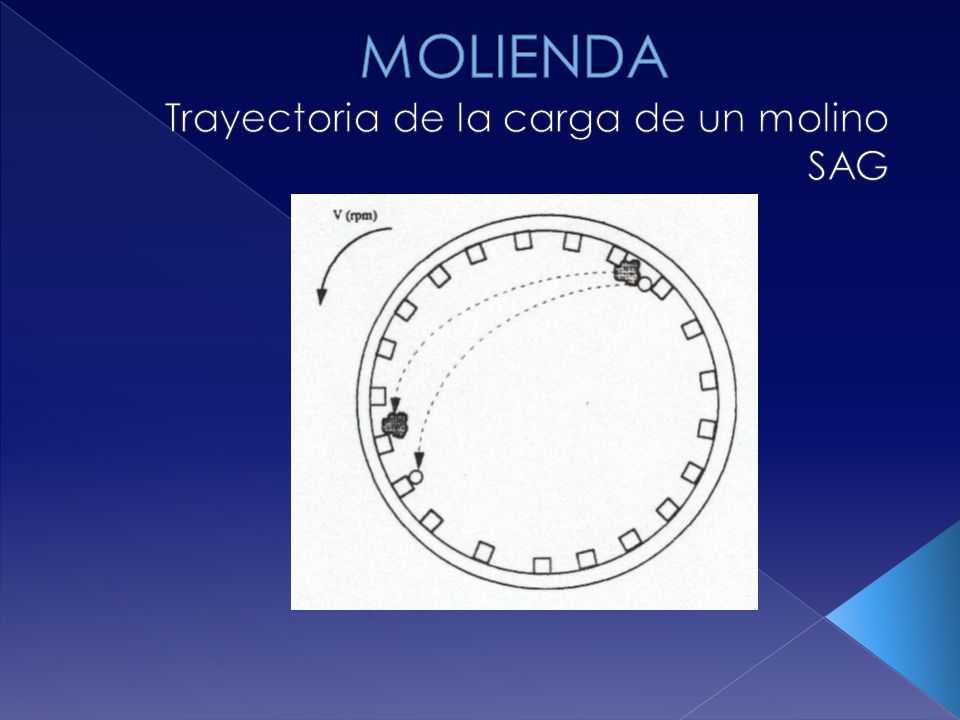 MOLIENDA
Trayectoria de la carga de un molino SAG

V (rpm)